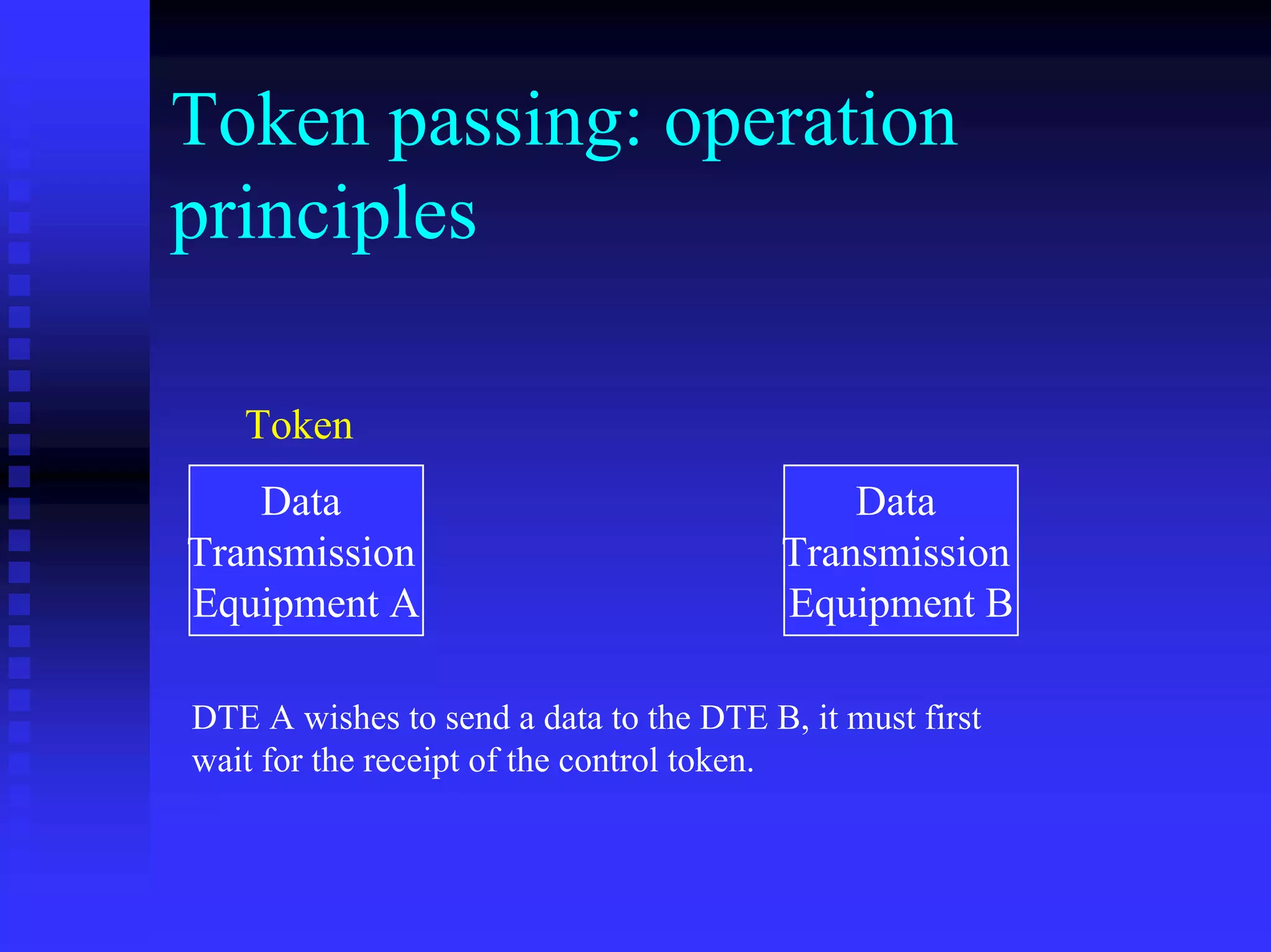 Token passing: operation principles

Token

Data Transmission Equipment A

Data Transmission Equipment B

DTE A wishes to send a data to the DTE B, it must first wait for the receipt of the control token.